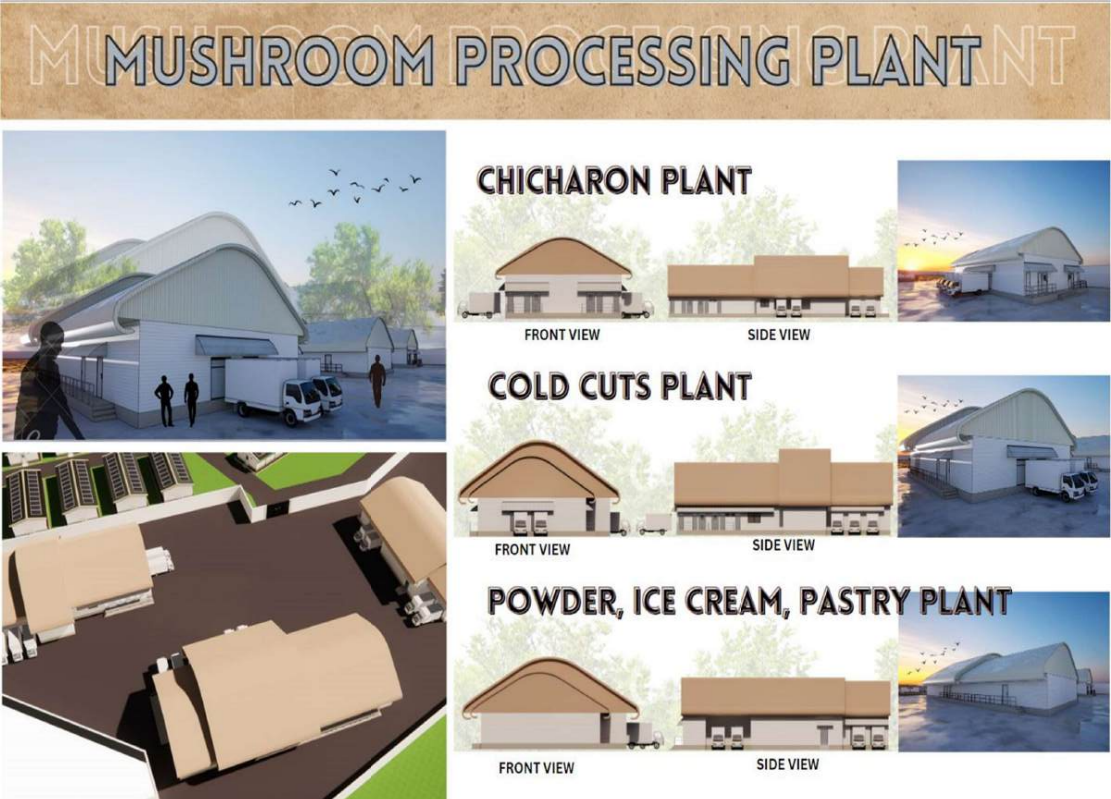 MUSHROOM PROCESSING PLANT

CHICHARON PLANT

FRONT VIEW

SIDE VIEW

COLD CUTS PLANT

FRONT VIEW

SIDE VIEW

POWDER, ICE CREAM, PASTRY PLANT

FRONT VIEW

SIDE VIEW